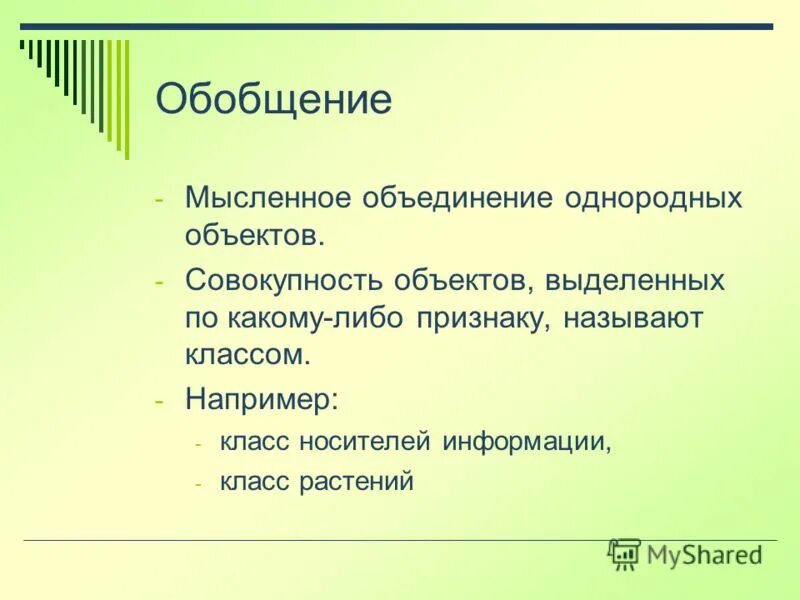 Обобщение

- Мысленное объединение однородных объектов.
- Совокупность объектов, выделенных по какому-либо признаку, называют классом.
- Например:
  - класс носителей информации,
  - класс растений

MyShared